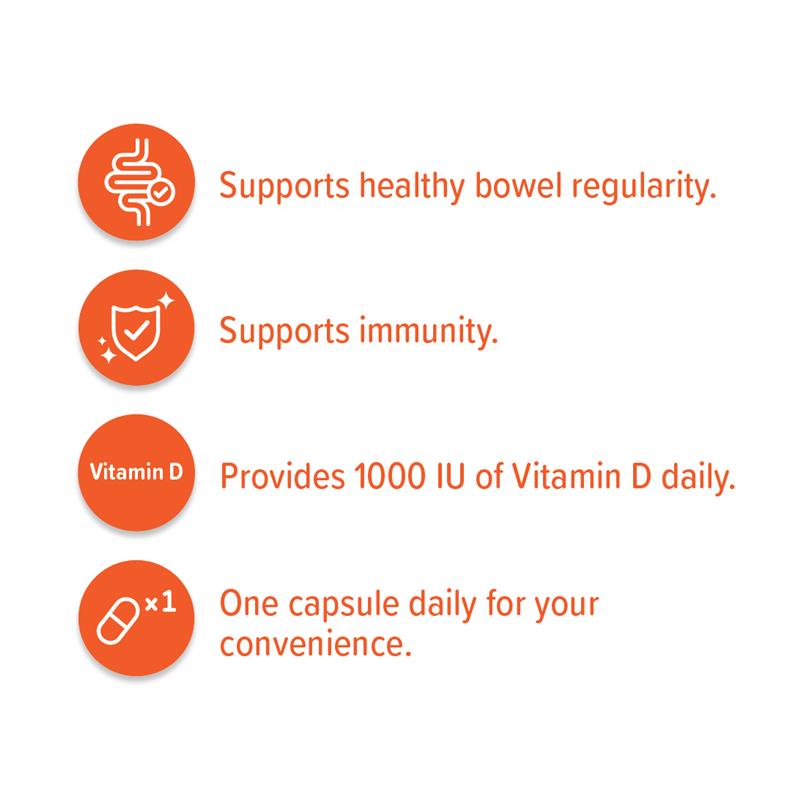 Supports healthy bowel regularity.

Supports immunity.

Vitamin D

Provides 1000 IU of Vitamin D daily.

×1

One capsule daily for your convenience.